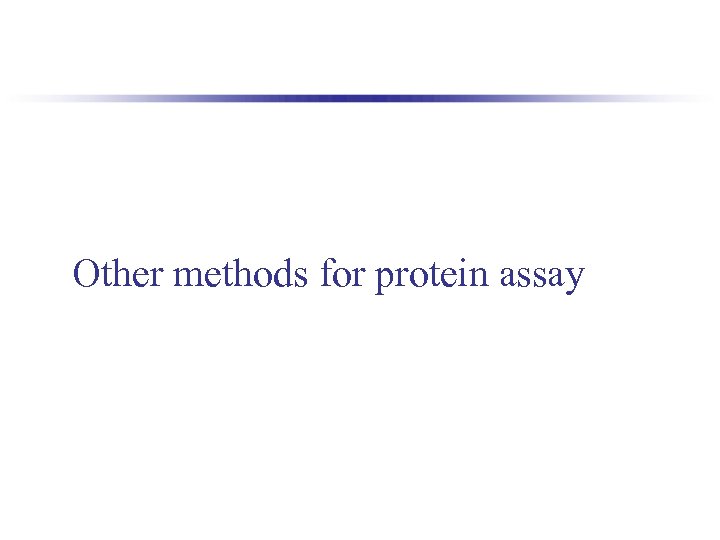 Other methods for protein assay